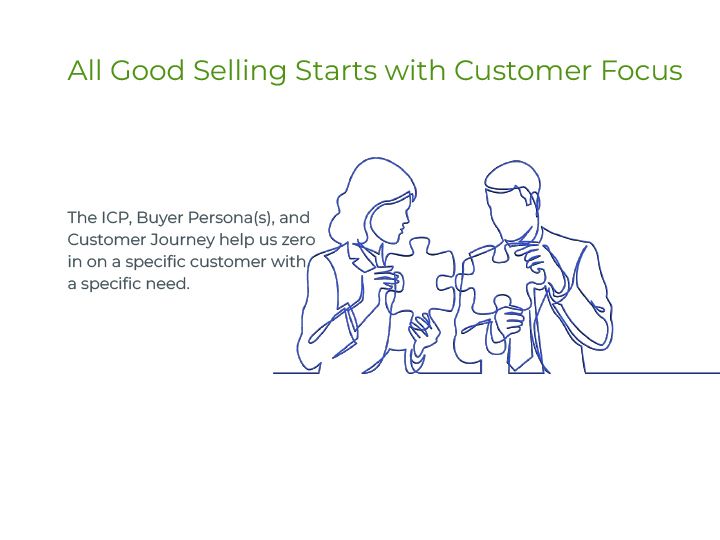 All Good Selling Starts with Customer Focus

The ICP, Buyer Persona(s), and Customer Journey help us zero in on a specific customer with a specific need.